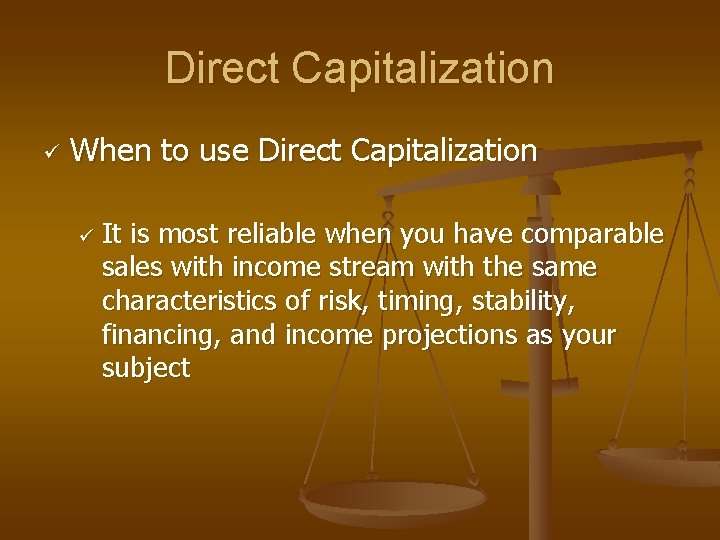 Direct Capitalization

✓ When to use Direct Capitalization

✓ It is most reliable when you have comparable sales with income stream with the same characteristics of risk, timing, stability, financing, and income projections as your subject